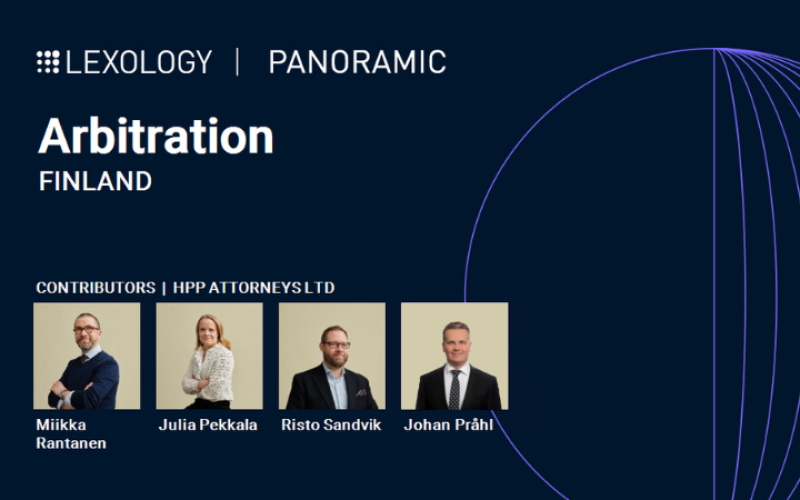 LEXOLOGY | PANORAMIC

Arbitration
FINLAND

CONTRIBUTORS | HPP ATTORNEYS LTD

Miikka Rantanen

Julia Pekkala

Risto Sandvik

Johan Pråhl